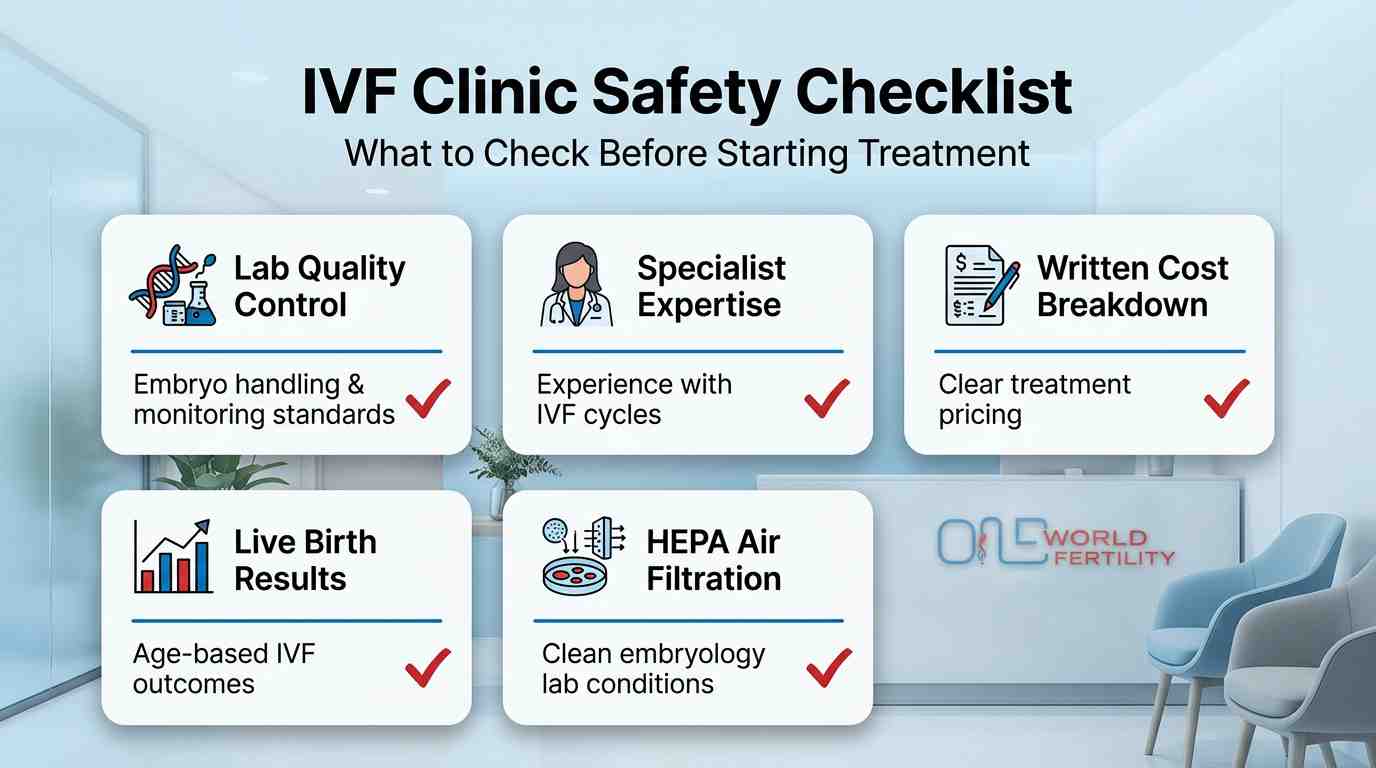 IVF Clinic Safety Checklist

What to Check Before Starting Treatment

Lab Quality Control

Embryo handling & monitoring standards

Specialist Expertise

Experience with IVF cycles

Written Cost Breakdown

Clear treatment pricing

Live Birth Results

Age-based IVF outcomes

HEPA Air Filtration

Clean embryology lab conditions

ONE WORLD FERTILITY